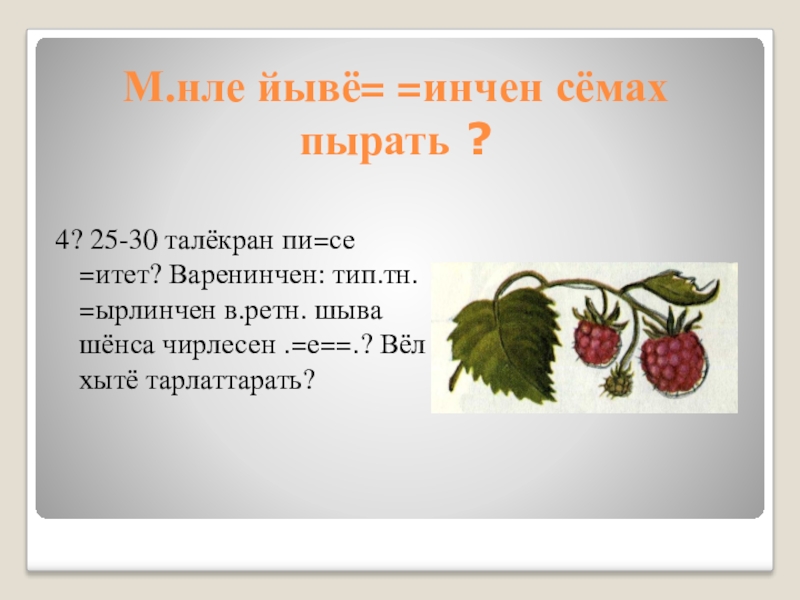 М.нле йывё= =инчен сёмах пырать ?

4? 25-30 талёкран пи=се =итет? Варенинчен: тип.тн. =ырлинчен в.ретн. шыва шёнса чирлесен .=е==.? Вёл хытё тарлаттарать?